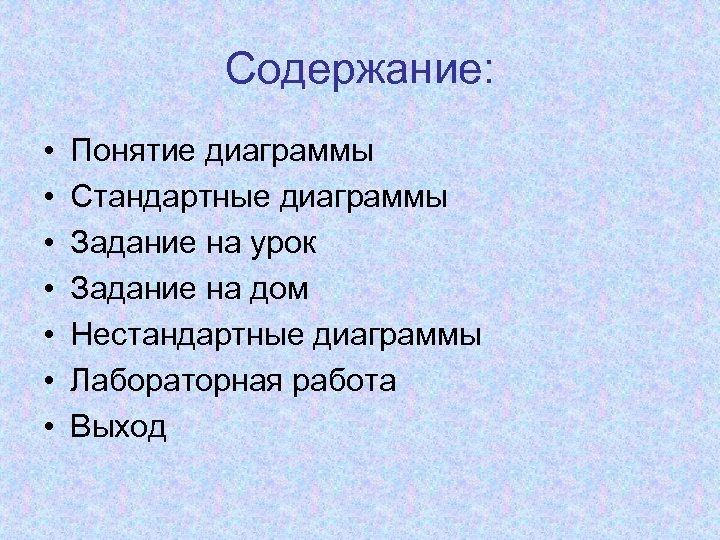 Содержание:

• Понятие диаграммы
• Стандартные диаграммы
• Задание на урок
• Задание на дом
• Нестандартные диаграммы
• Лабораторная работа
• Выход